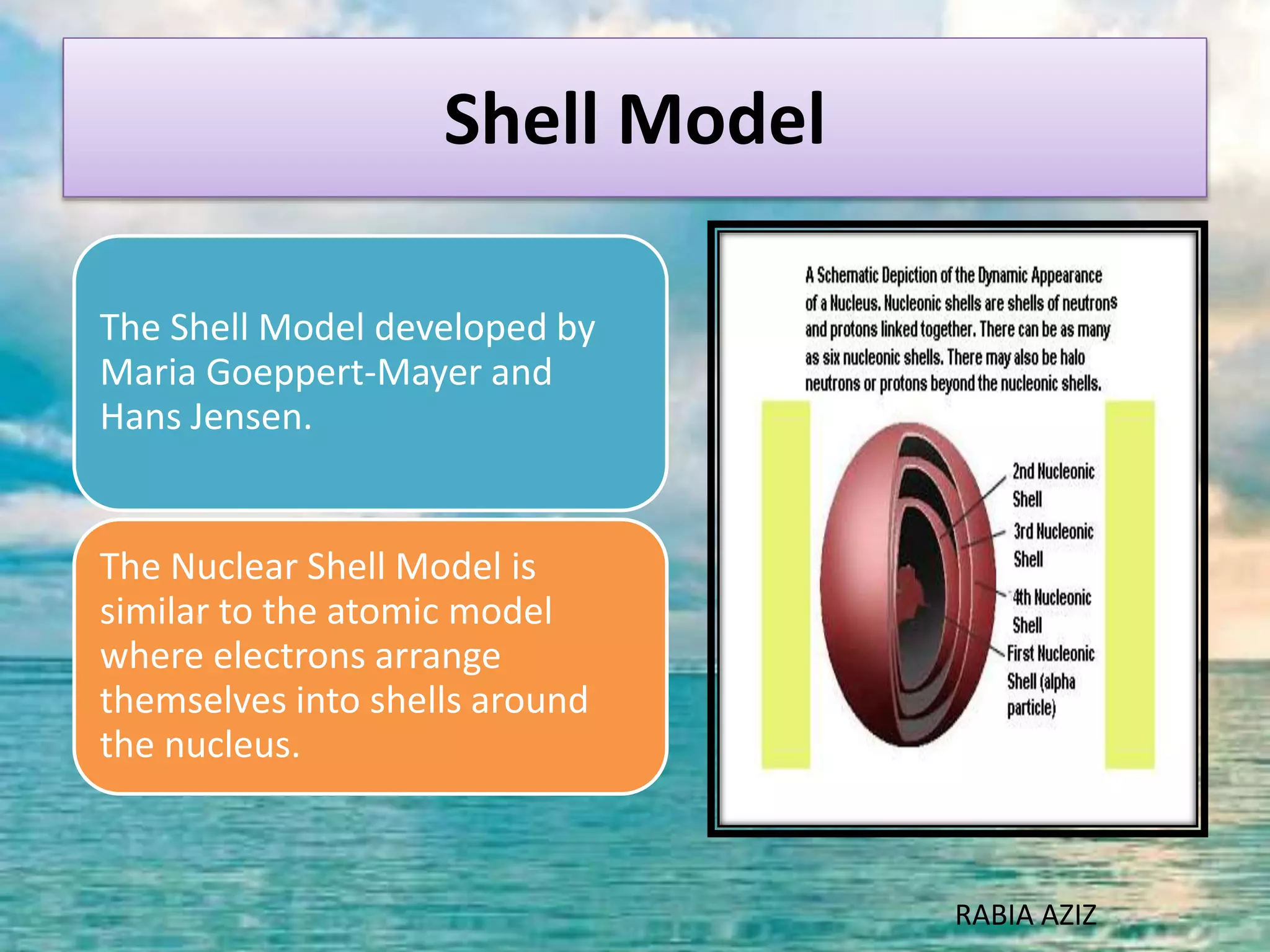 Shell Model

The Shell Model developed by Maria Goeppert-Mayer and Hans Jensen.

The Nuclear Shell Model is similar to the atomic model where electrons arrange themselves into shells around the nucleus.

A Schematic Depiction of the Dynamic Appearance of a Nucleus. Nucleonic shells are shells of neutrons and protons linked together. There can be as many as six nucleonic shells. There may also be halo neutrons or protons beyond the nucleonic shells.

2nd Nucleonic Shell

3rd Nucleonic Shell

4th Nucleonic Shell

First Nucleonic Shell (alpha particle)

RABIA AZIZ